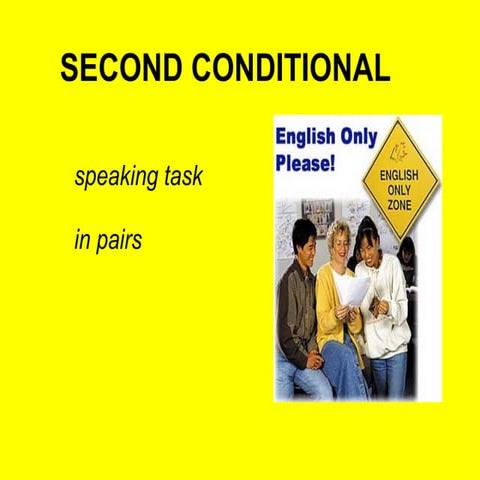 SECOND CONDITIONAL

speaking task

in pairs

English Only Please!

ENGLISH ONLY ZONE